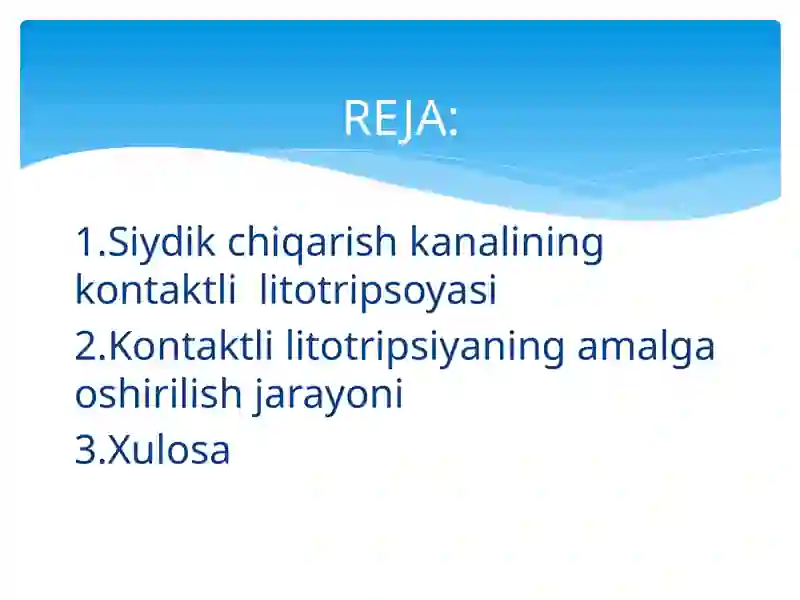 REJA:

1.Siydik chiqarish kanalining kontaktli litotripsoyasi

2.Kontaktli litotripsiyaning amalga oshirilish jarayoni

3.Xulosa